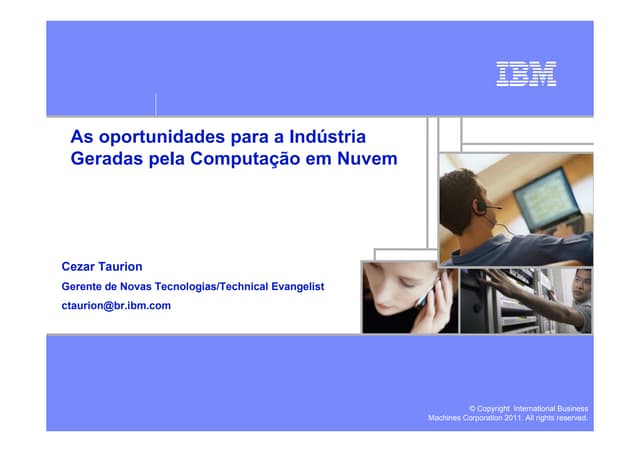 IBM

As oportunidades para a Indústria Geradas pela Computação em Nuvem

Cezar Taurion

Gerente de Novas Tecnologias/Technical Evangelist

ctaurion@br.ibm.com

© Copyright International Business Machines Corporation 2011. All rights reserved.